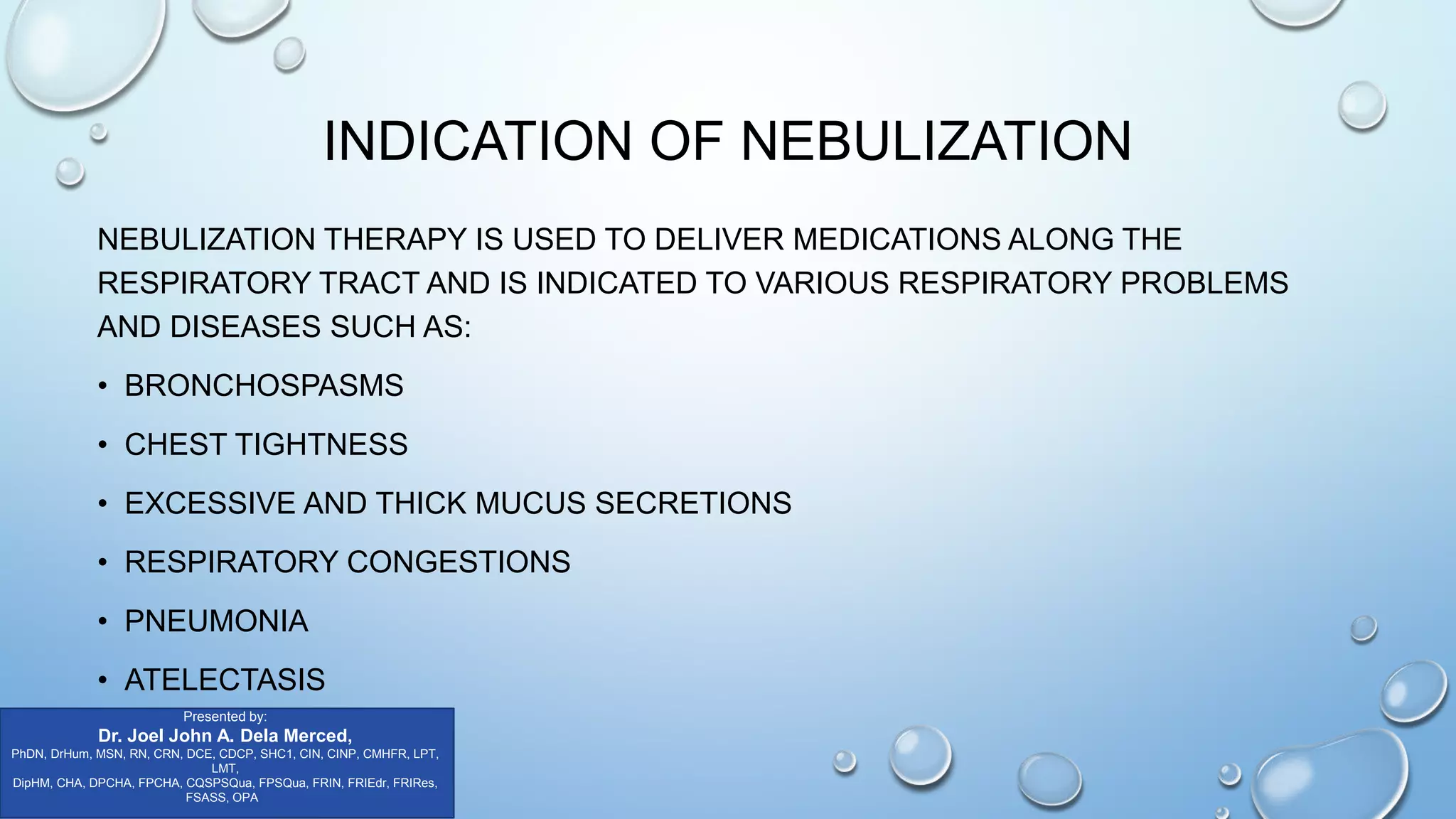 INDICATION OF NEBULIZATION

NEBULIZATION THERAPY IS USED TO DELIVER MEDICATIONS ALONG THE RESPIRATORY TRACT AND IS INDICATED TO VARIOUS RESPIRATORY PROBLEMS AND DISEASES SUCH AS:

• BRONCHOSPASMS
• CHEST TIGHTNESS
• EXCESSIVE AND THICK MUCUS SECRETIONS
• RESPIRATORY CONGESTIONS
• PNEUMONIA
• ATELECTASIS

Presented by:
Dr. Joel John A. Dela Merced,
PhDN, DrHum, MSN, RN, CRN, DCE, CDCP, SHC1, CIN, CINP, CMHFR, LPT, LMT,
DipHM, CHA, DPCHA, FPCHA, CQSPSQua, FPSQua, FRIN, FRIEdr, FRIRes, FSASS, OPA